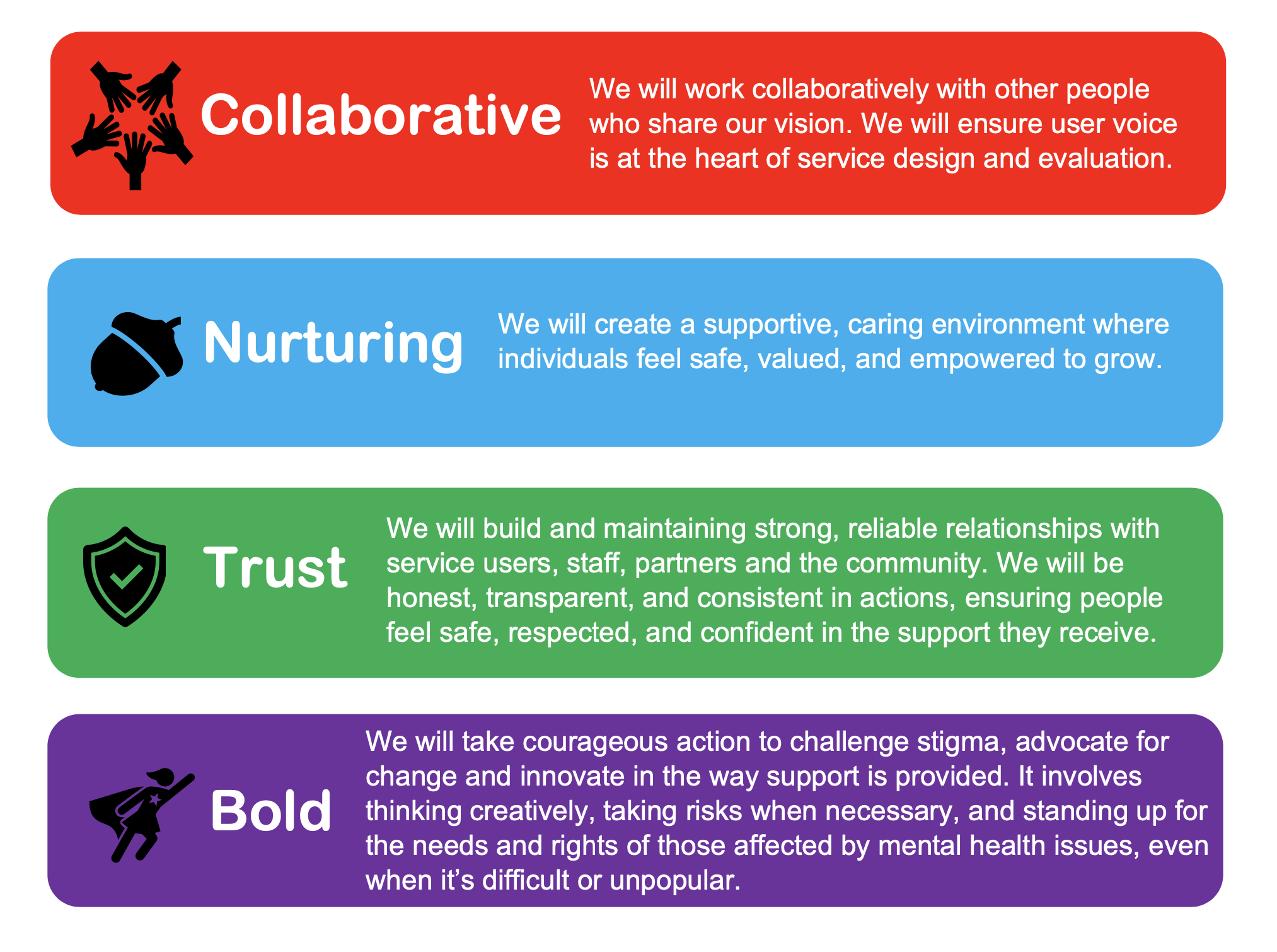 Collaborative

We will work collaboratively with other people who share our vision. We will ensure user voice is at the heart of service design and evaluation.

Nurturing

We will create a supportive, caring environment where individuals feel safe, valued, and empowered to grow.

Trust

We will build and maintaining strong, reliable relationships with service users, staff, partners and the community. We will be honest, transparent, and consistent in actions, ensuring people feel safe, respected, and confident in the support they receive.

Bold

We will take courageous action to challenge stigma, advocate for change and innovate in the way support is provided. It involves thinking creatively, taking risks when necessary, and standing up for the needs and rights of those affected by mental health issues, even when it’s difficult or unpopular.